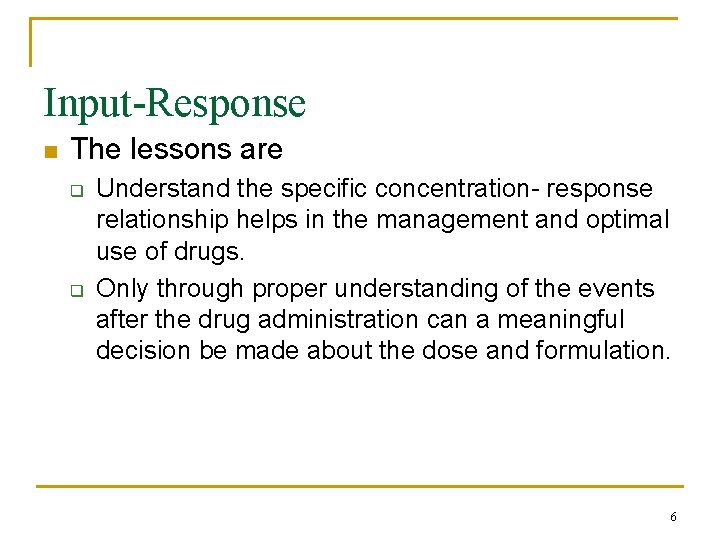 Input-Response

The lessons are

Understand the specific concentration- response relationship helps in the management and optimal use of drugs.

Only through proper understanding of the events after the drug administration can a meaningful decision be made about the dose and formulation.

6